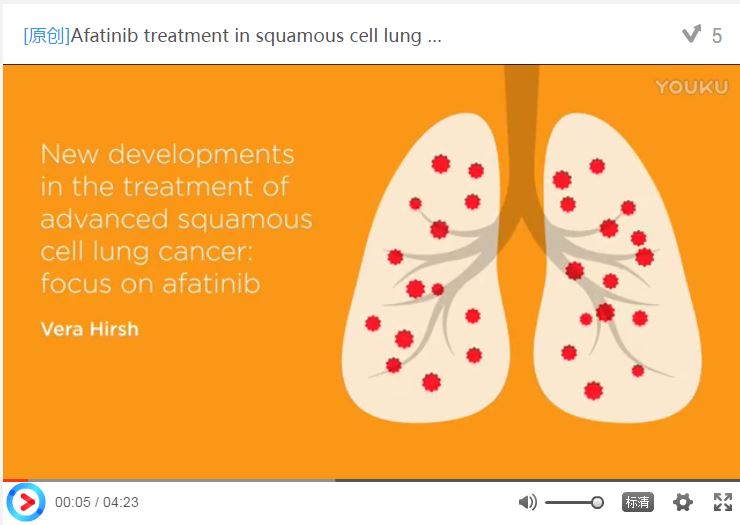 [原创]Afatinib treatment in squamous cell lung ...

5

YOUKU

New developments in the treatment of advanced squamous cell lung cancer: focus on afatinib

Vera Hirsh

00:05 / 04:23

标清